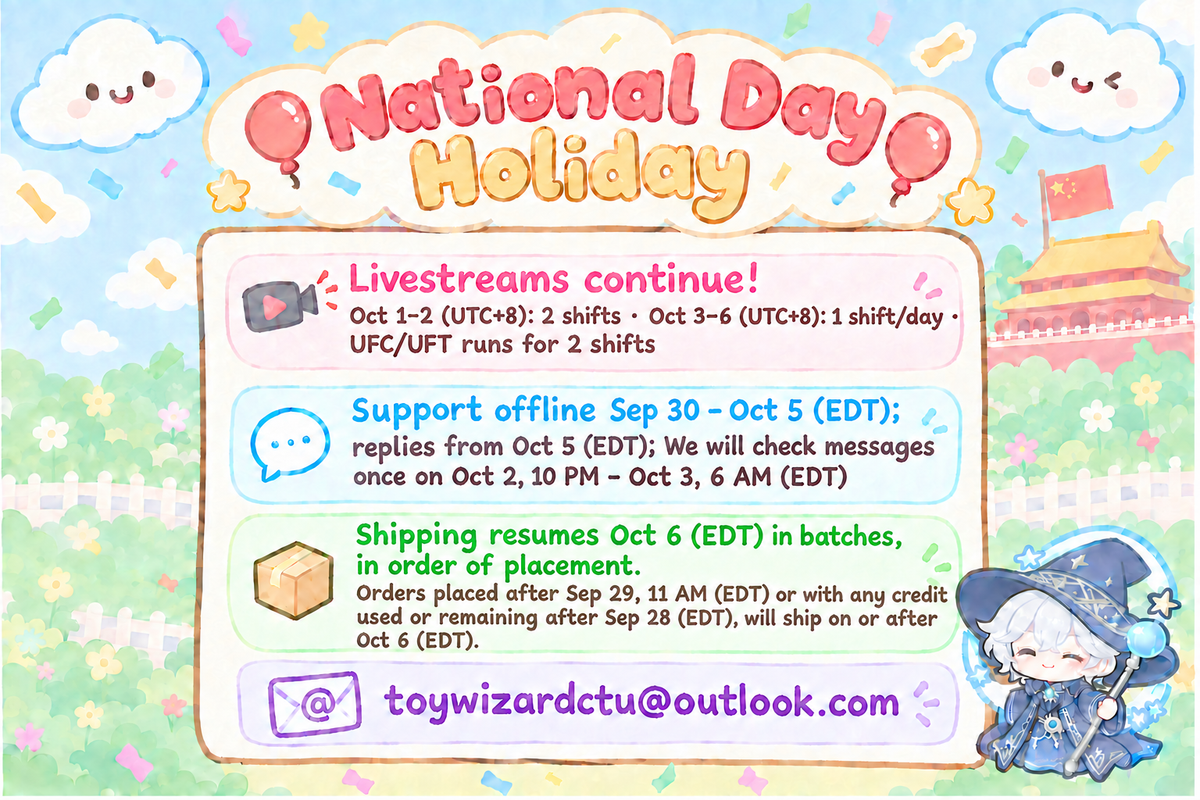 National Day Holiday

Livestreams continue!
Oct 1–2 (UTC+8): 2 shifts · Oct 3–6 (UTC+8): 1 shift/day · UFC/UFT runs for 2 shifts

Support offline Sep 30 – Oct 5 (EDT);
replies from Oct 5 (EDT); We will check messages once on Oct 2, 10 PM – Oct 3, 6 AM (EDT)

Shipping resumes Oct 6 (EDT) in batches, in order of placement.
Orders placed after Sep 29, 11 AM (EDT) or with any credit used or remaining after Sep 28 (EDT), will ship on or after Oct 6 (EDT).

@ toywizardctu@outlook.com